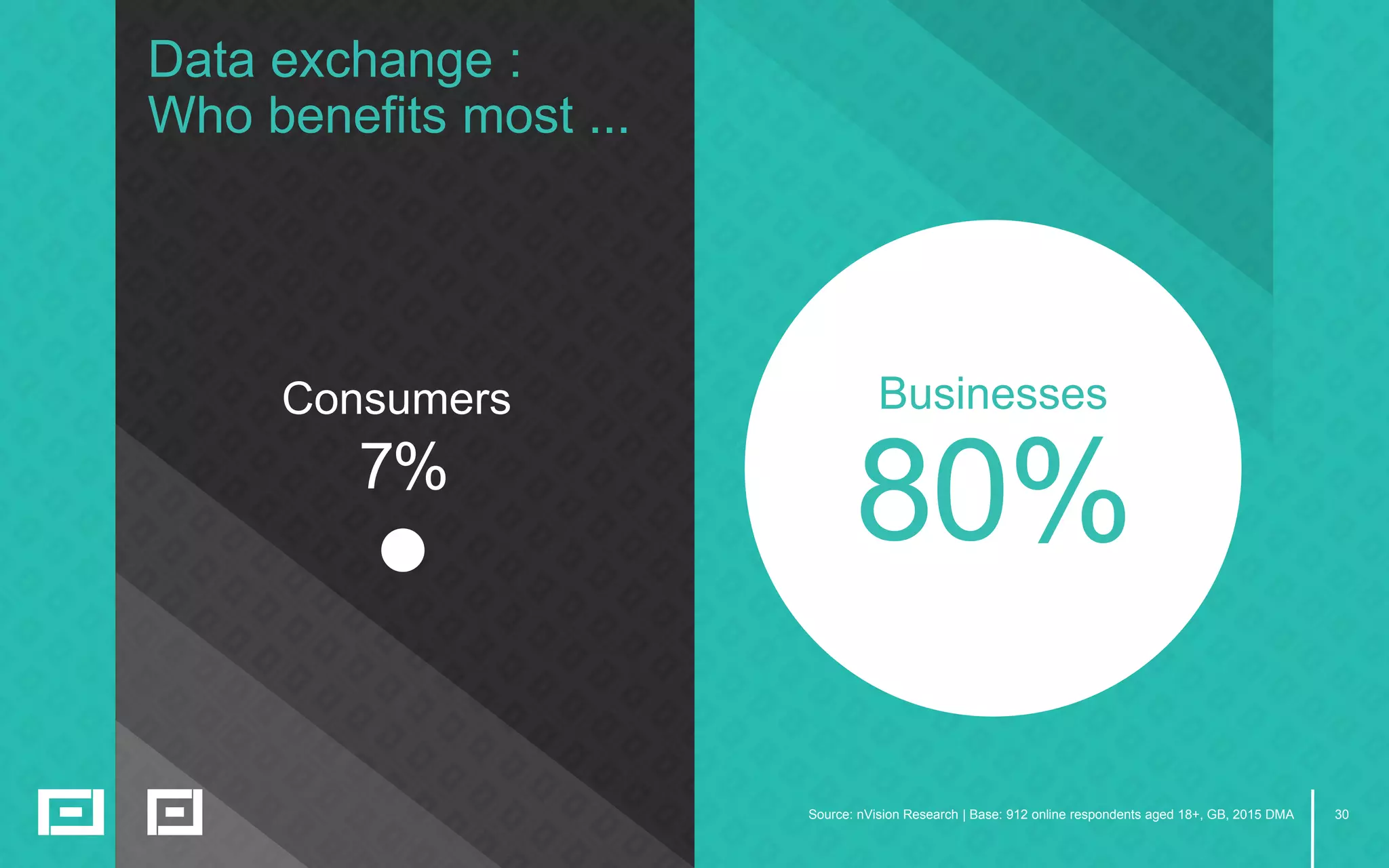 Data exchange :
Who benefits most ...

Consumers
7%

Businesses
80%

Source: nVision Research | Base: 912 online respondents aged 18+, GB, 2015 DMA

30